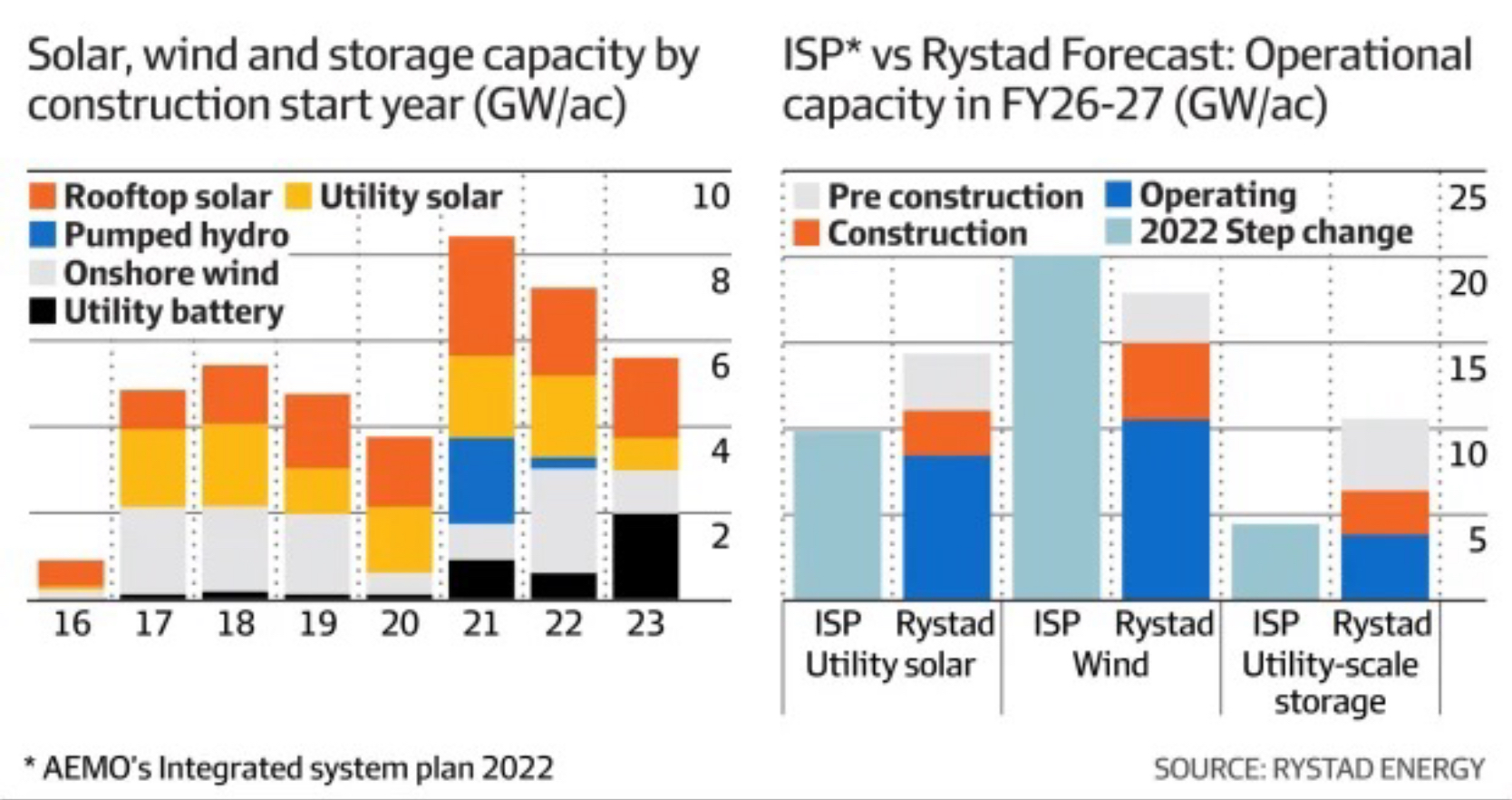 Solar, wind and storage capacity by construction start year (GW/ac)

Rooftop solar
Utility solar
Pumped hydro
Onshore wind
Utility battery

10
8
6
4
2

16 17 18 19 20 21 22 23

ISP* vs Rystad Forecast: Operational capacity in FY26-27 (GW/ac)

Pre construction
Operating
Construction
2022 Step change

25
20
15
10
5

ISP Rystad
Utility solar

ISP Rystad
Wind

ISP Rystad
Utility-scale storage

* AEMO's Integrated system plan 2022

SOURCE: RYSTAD ENERGY